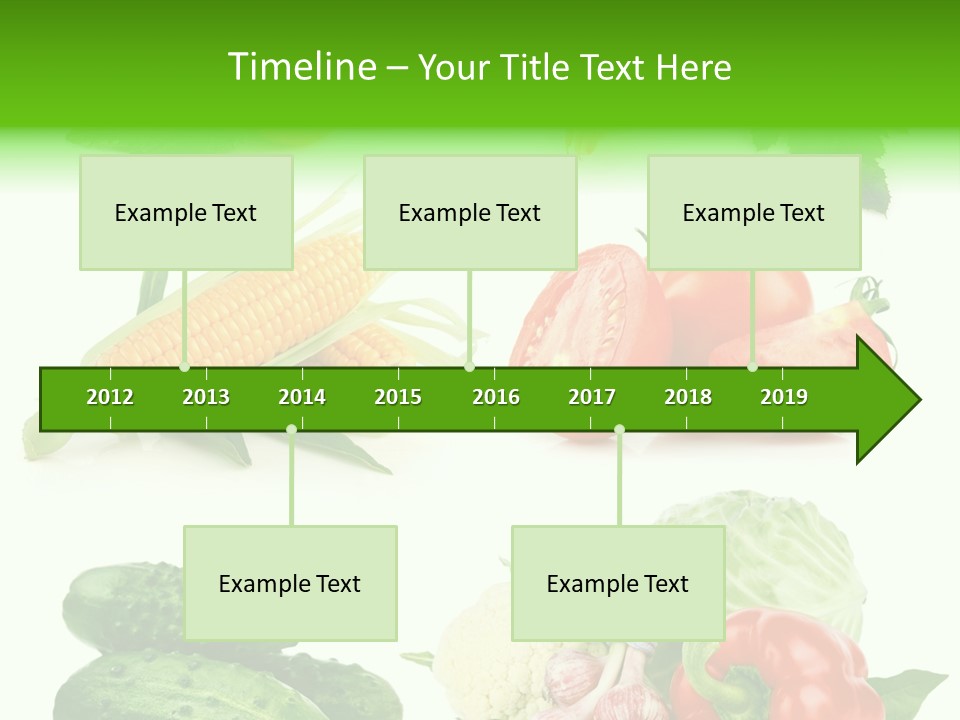 Timeline – Your Title Text Here

Example Text

Example Text

Example Text

2012 2013 2014 2015 2016 2017 2018 2019

Example Text

Example Text